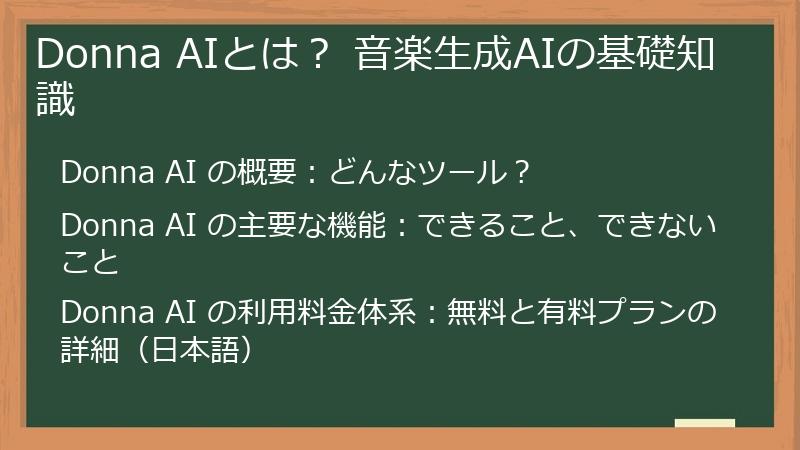 Donna AIとは？ 音楽生成AIの基礎知識

Donna AI の概要：どんなツール？

Donna AI の主要な機能：できること、できないこと

Donna AI の利用料金体系：無料と有料プランの詳細（日本語）